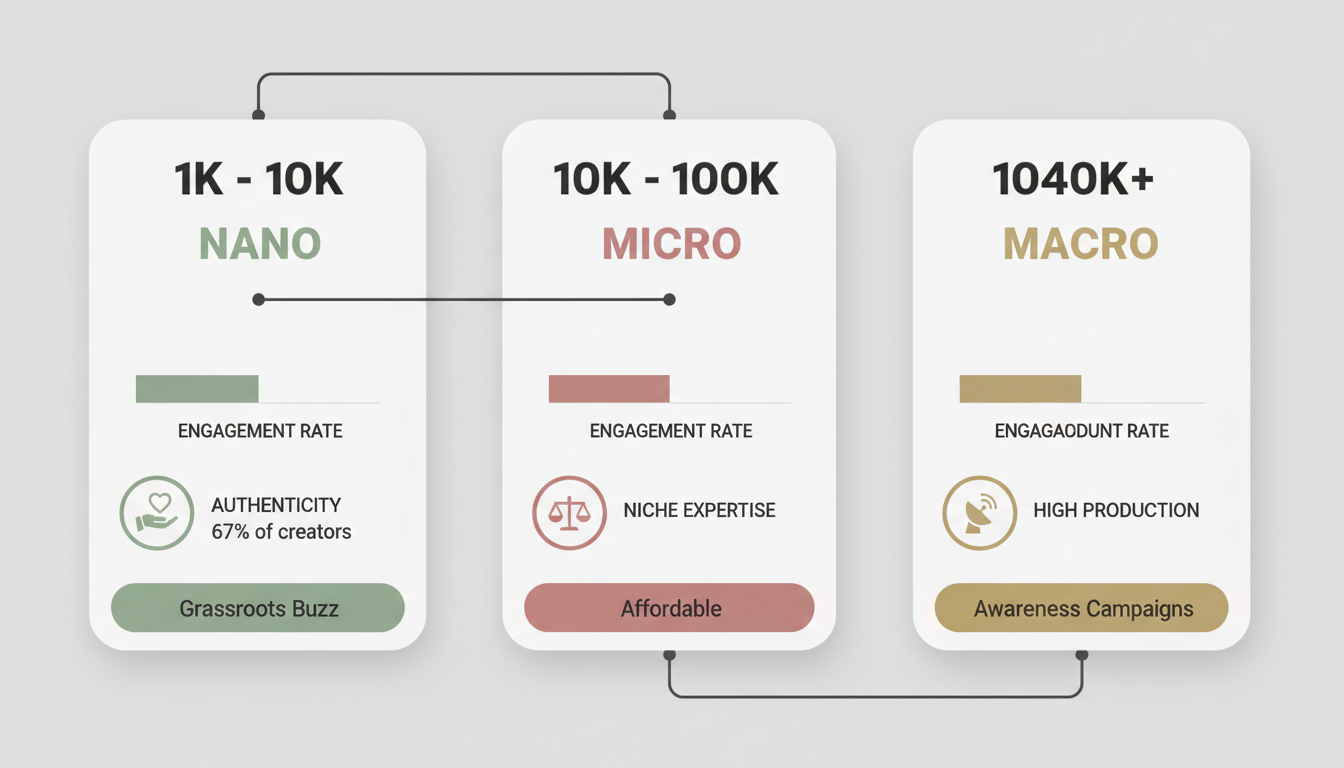 1K - 10K
NANO
ENGAGEMENT RATE
AUTHENTICITY
67% of creators
Grassroots Buzz

10K - 100K
MICRO
ENGAGEMENT RATE
NICHE EXPERTISE
Affordable

1040K+
MACRO
ENGAGAODUNT RATE
HIGH PRODUCTION
Awareness Campaigns